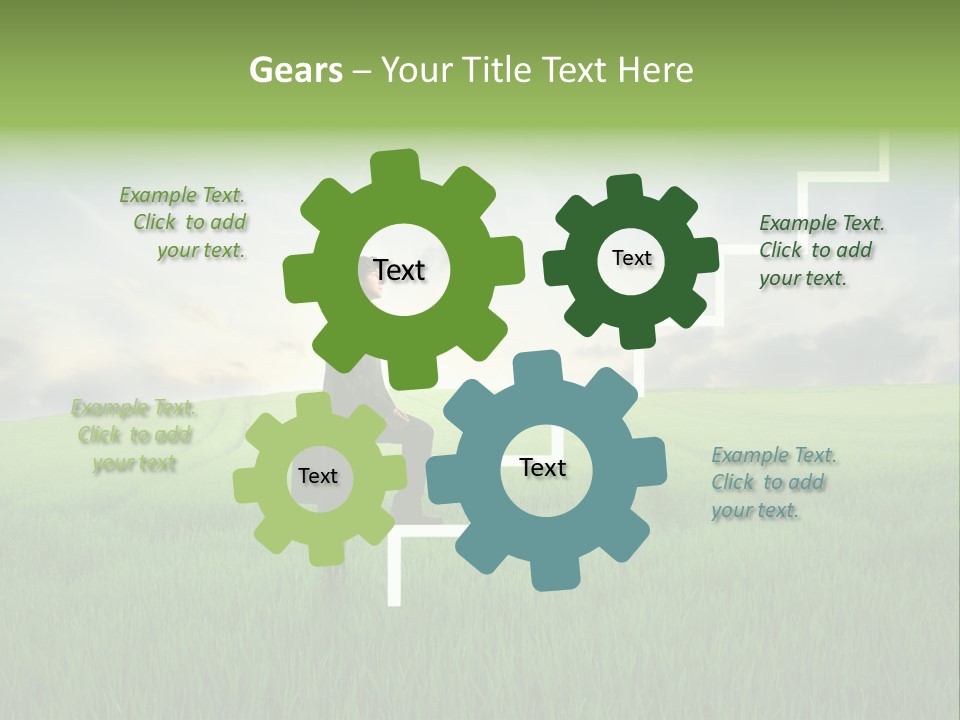 Gears – Your Title Text Here

Example Text. Click to add your text.

Text

Text

Example Text. Click to add your text.

Example Text. Click to add your text

Text

Text

Example Text. Click to add your text.